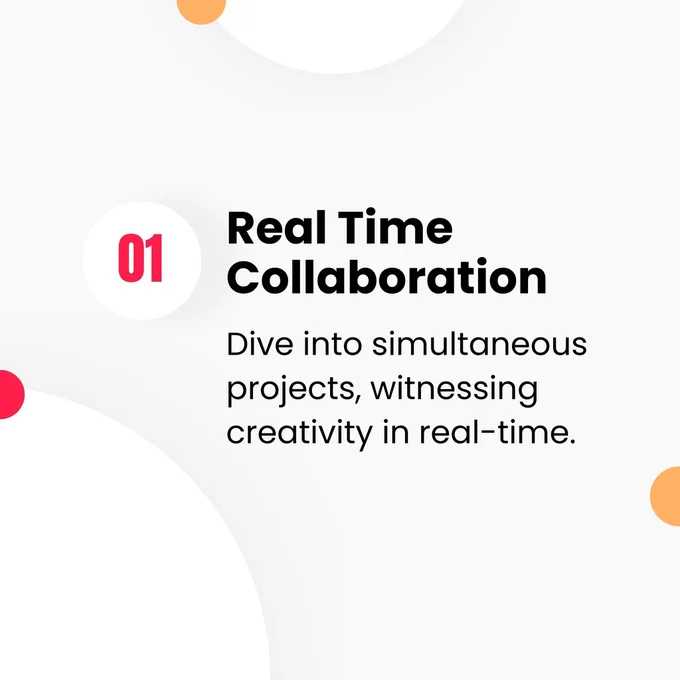 01

Real Time Collaboration

Dive into simultaneous projects, witnessing creativity in real-time.